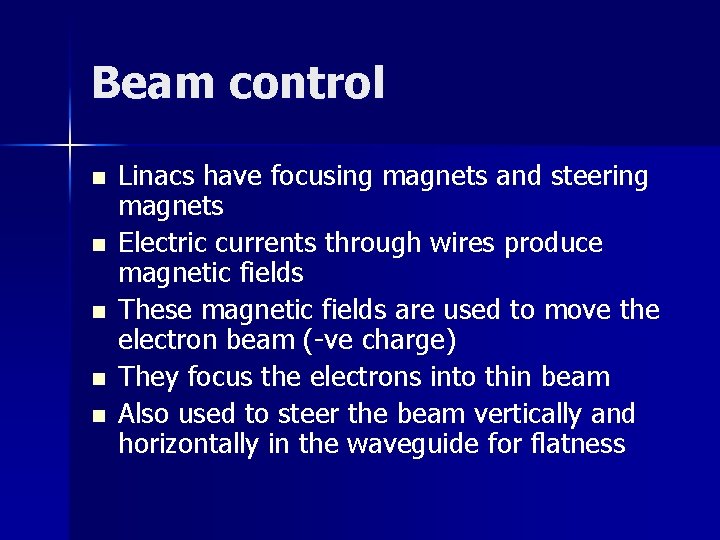 Beam control

- Linacs have focusing magnets and steering magnets
- Electric currents through wires produce magnetic fields
- These magnetic fields are used to move the electron beam (-ve charge)
- They focus the electrons into thin beam
- Also used to steer the beam vertically and horizontally in the waveguide for flatness